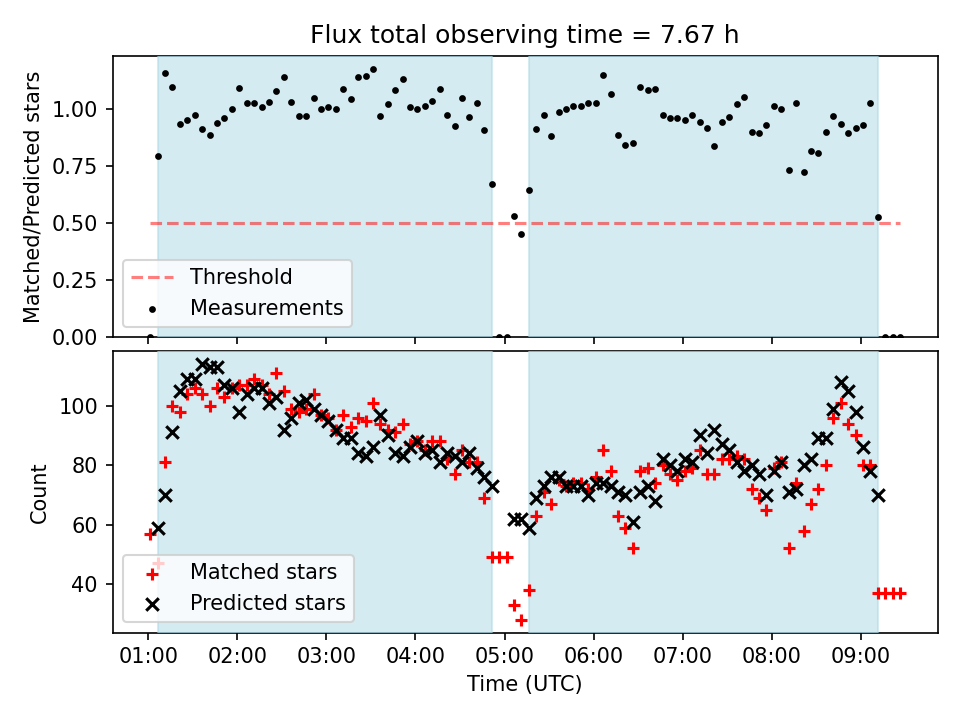 Flux total observing time = 7.67 h

Matched/Predicted stars

1.00
0.75
0.50
0.25
0.00

Threshold
Measurements

Count

100
80
60
40

Matched stars
Predicted stars

01:00 02:00 03:00 04:00 05:00 06:00 07:00 08:00 09:00

Time (UTC)